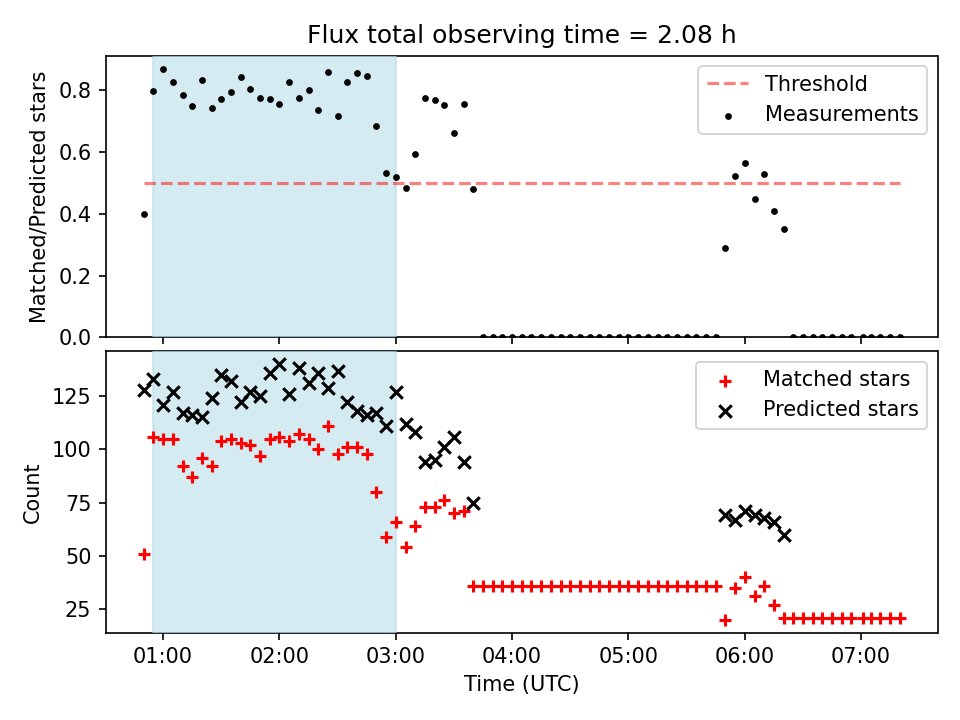 Flux total observing time = 2.08 h

Matched/Predicted stars

0.8
0.6
0.4
0.2
0.0

Threshold
Measurements

Count

125
100
75
50
25

Matched stars
Predicted stars

01:00 02:00 03:00 04:00 05:00 06:00 07:00

Time (UTC)